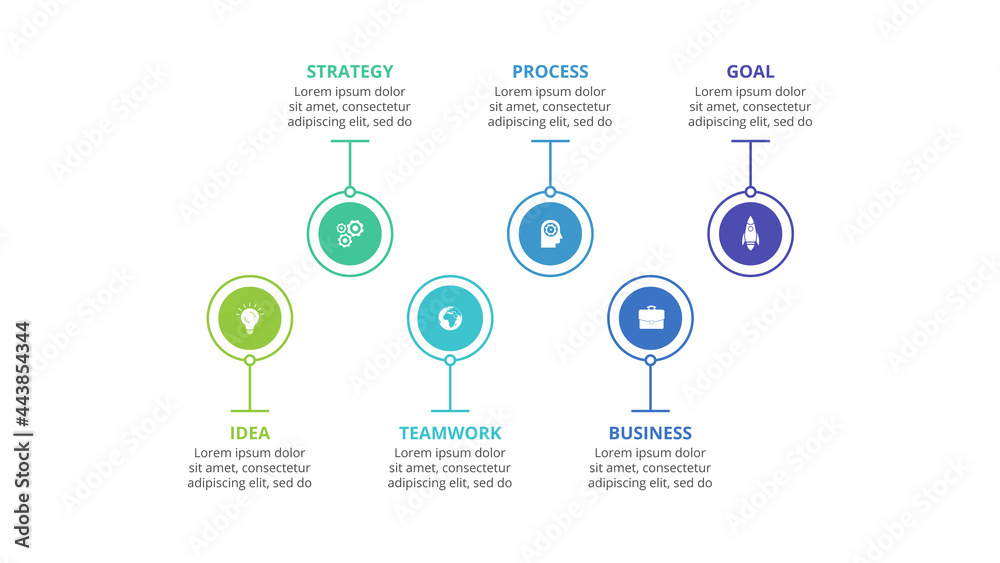 STRATEGY
Lorem ipsum dolor sit amet, consectetur adipiscing elit, sed do

PROCESS
Lorem ipsum dolor sit amet, consectetur adipiscing elit, sed do

GOAL
Lorem ipsum dolor sit amet, consectetur adipiscing elit, sed do

IDEA
Lorem ipsum dolor sit amet, consectetur adipiscing elit, sed do

TEAMWORK
Lorem ipsum dolor sit amet, consectetur adipiscing elit, sed do

BUSINESS
Lorem ipsum dolor sit amet, consectetur adipiscing elit, sed do

Adobe Stock | #443854344